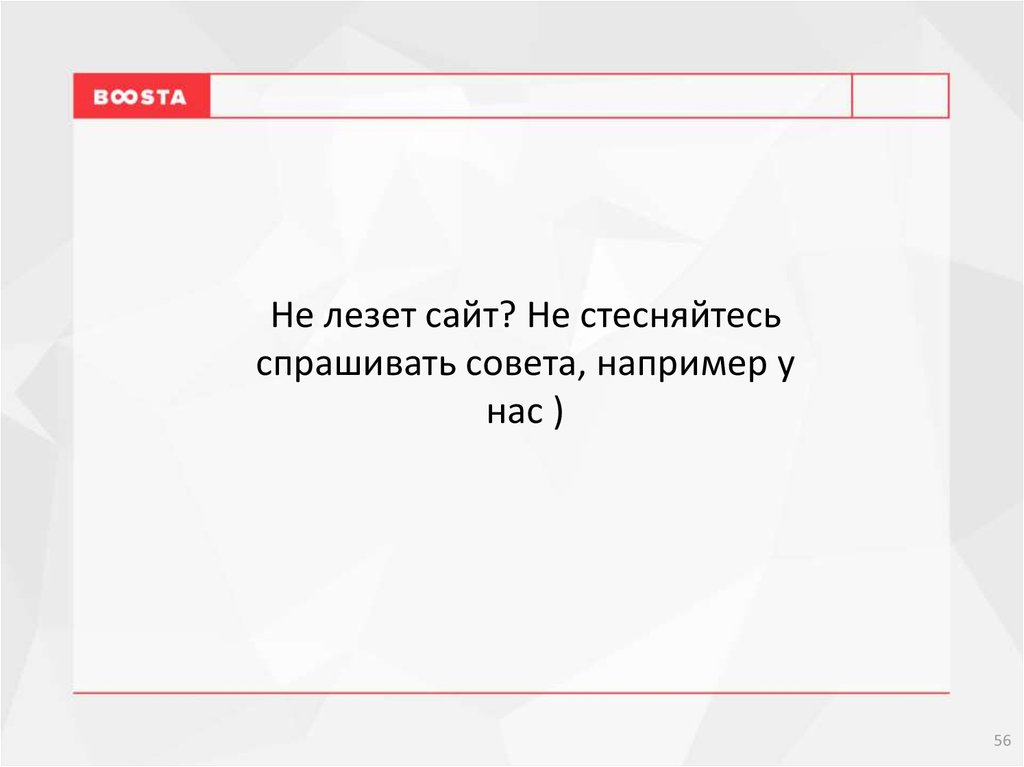 BOOSTA

Не лезет сайт? Не стесняйтесь спрашивать совета, например у нас )

56